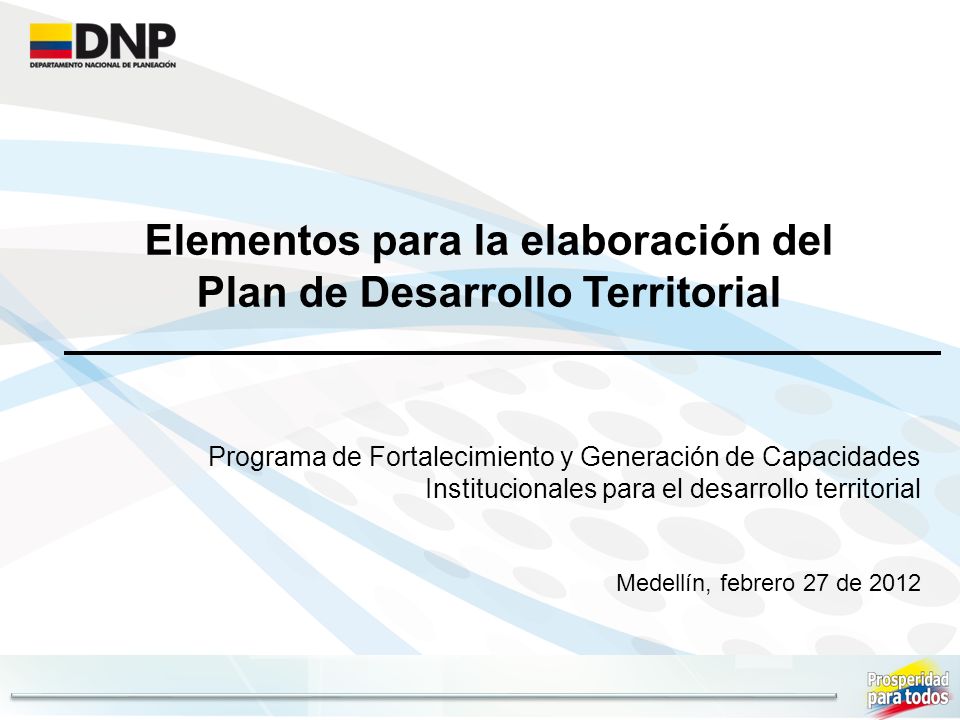 DNP
DEPARTAMENTO NACIONAL DE PLANEACIÓN

Elementos para la elaboración del Plan de Desarrollo Territorial

Programa de Fortalecimiento y Generación de Capacidades Institucionales para el desarrollo territorial

Medellín, febrero 27 de 2012

Prosperidad para todos